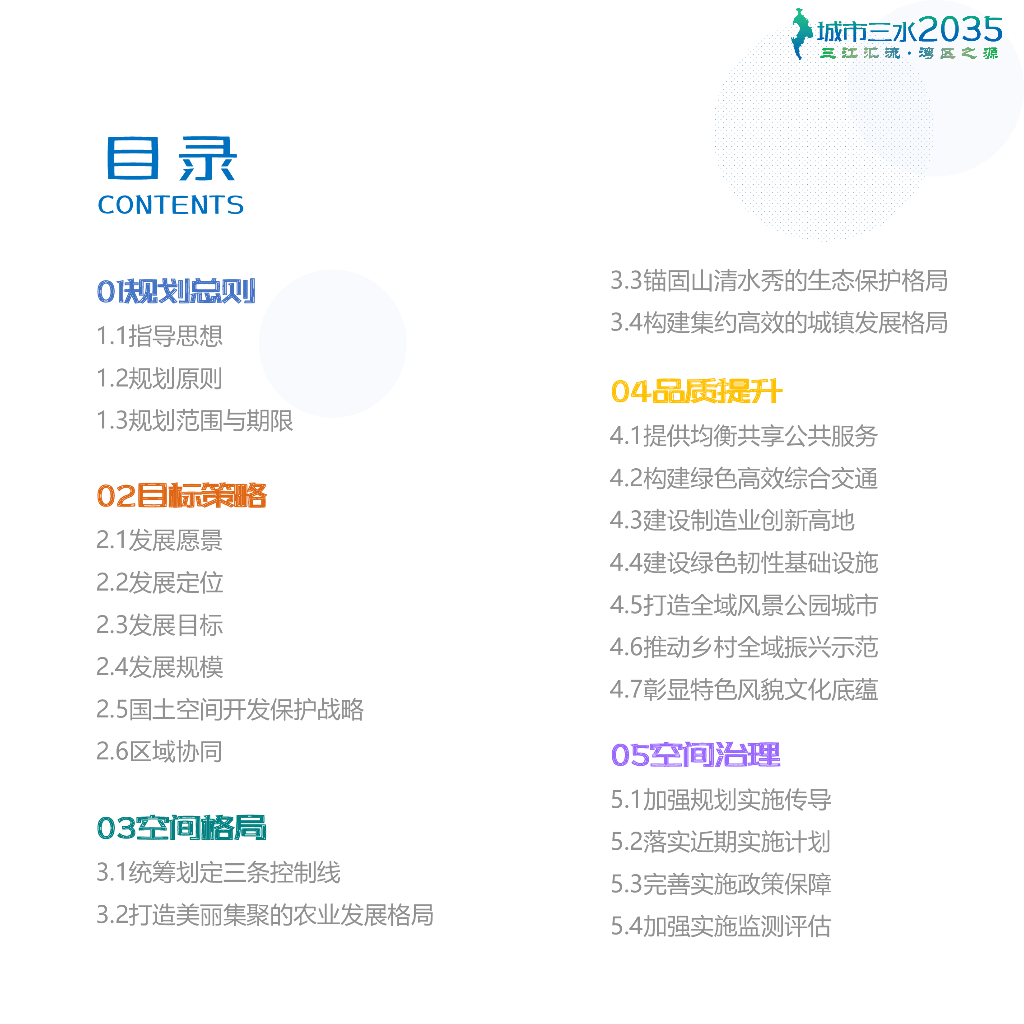 城市三水2035
三江汇流·湾区之源

目录
CONTENTS

01规划总则
1.1指导思想
1.2规划原则
1.3规划范围与期限

02目标策略
2.1发展愿景
2.2发展定位
2.3发展目标
2.4发展规模
2.5国土空间开发保护战略
2.6区域协同

03空间格局
3.1统筹划定三条控制线
3.2打造美丽集聚的农业发展格局
3.3锚固山清水秀的生态保护格局
3.4构建集约高效的城镇发展格局

04品质提升
4.1提供均衡共享公共服务
4.2构建绿色高效综合交通
4.3建设制造业创新高地
4.4建设绿色韧性基础设施
4.5打造全域风景公园城市
4.6推动乡村全域振兴示范
4.7彰显特色风貌文化底蕴

05空间治理
5.1加强规划实施传导
5.2落实近期实施计划
5.3完善实施政策保障
5.4加强实施监测评估